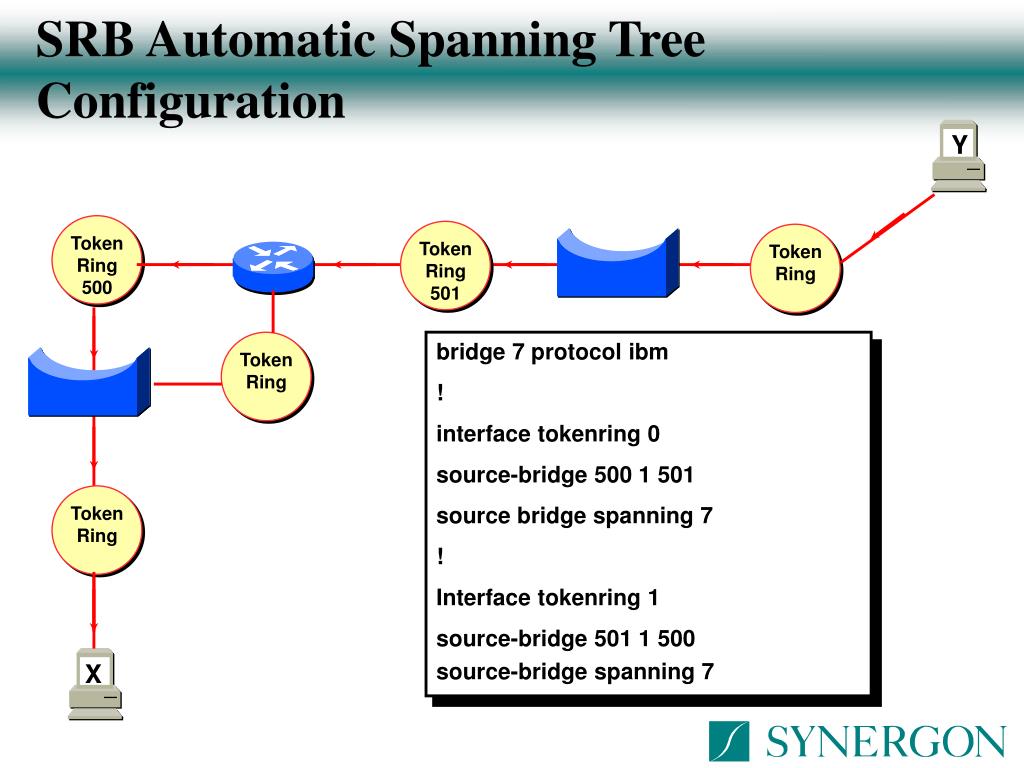 SRB Automatic Spanning Tree Configuration

Y

Token Ring 500

Token Ring 501

Token Ring

Token Ring

Token Ring

X

bridge 7 protocol ibm

!

interface tokenring 0

source-bridge 500 1 501

source bridge spanning 7

!

Interface tokenring 1

source-bridge 501 1 500

source-bridge spanning 7

SYNERGON